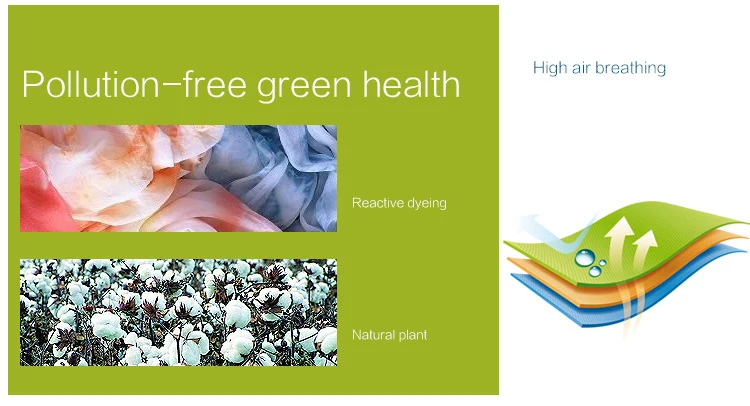 Pollution-free green health

Reactive dyeing

Natural plant

High air breathing